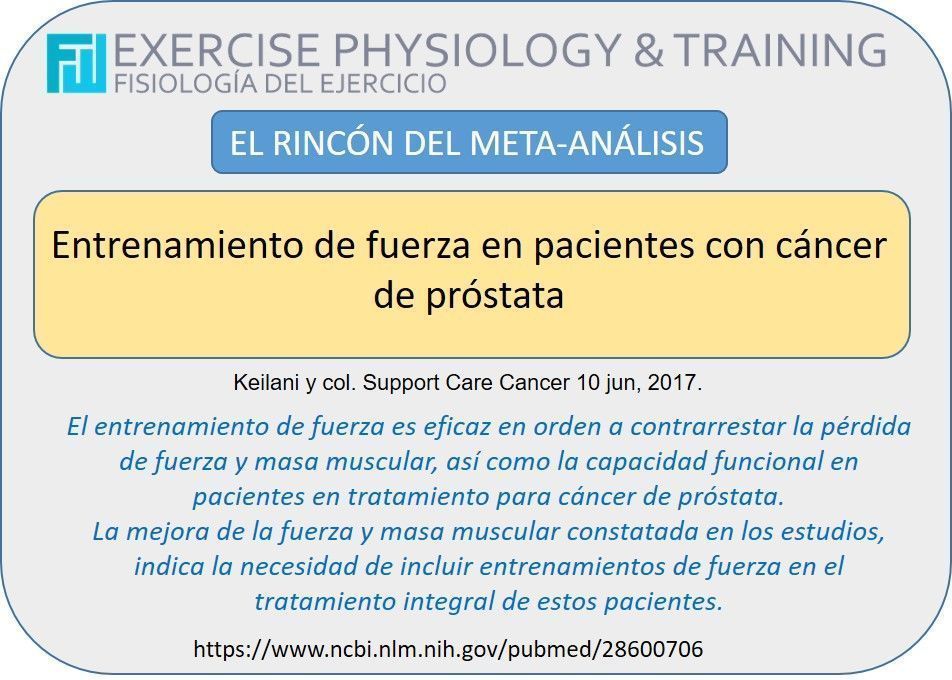 EXERCISE PHYSIOLOGY & TRAINING
FISIOLOGÍA DEL EJERCICIO

EL RINCÓN DEL META-ANÁLISIS

Entrenamiento de fuerza en pacientes con cáncer de próstata

Keilani y col. Support Care Cancer 10 jun, 2017.

El entrenamiento de fuerza es eficaz en orden a contrarrestar la pérdida de fuerza y masa muscular, así como la capacidad funcional en pacientes en tratamiento para cáncer de próstata.
La mejora de la fuerza y masa muscular constatada en los estudios, indica la necesidad de incluir entrenamientos de fuerza en el tratamiento integral de estos pacientes.

https://www.ncbi.nlm.nih.gov/pubmed/28600706